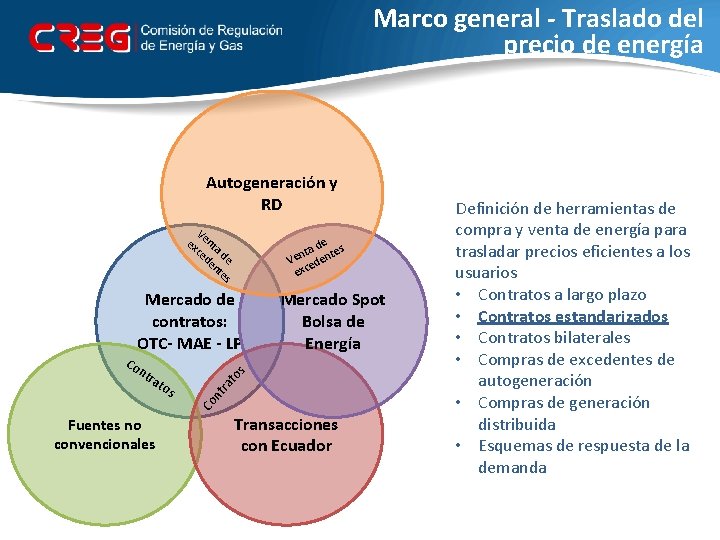 CREG Comisión de Regulación de Energía y Gas

Marco general - Traslado del precio de energía

Autogeneración y RD

Venta de excedentes

Venta de excedentes

Mercado de contratos: OTC- MAE - LP

Mercado Spot Bolsa de Energía

Contratos

Contratos

Fuentes no convencionales

Transacciones con Ecuador

Definición de herramientas de compra y venta de energía para trasladar precios eficientes a los usuarios
• Contratos a largo plazo
• Contratos estandarizados
• Contratos bilaterales
• Compras de excedentes de autogeneración
• Compras de generación distribuida
• Esquemas de respuesta de la demanda